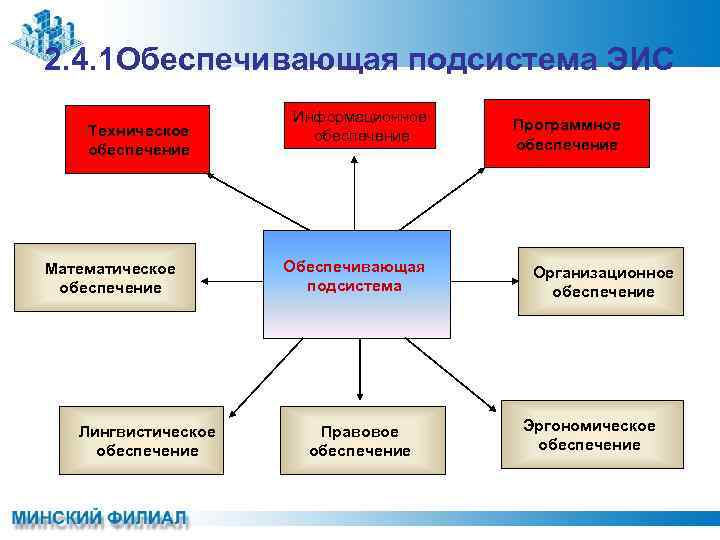 2.4.1Обеспечивающая подсистема ЭИС

Техническое обеспечение

Информационное обеспечение

Программное обеспечение

Математическое обеспечение

Обеспечивающая подсистема

Организационное обеспечение

Лингвистическое обеспечение

Правовое обеспечение

Эргономическое обеспечение

МИНСКИЙ ФИЛИАЛ